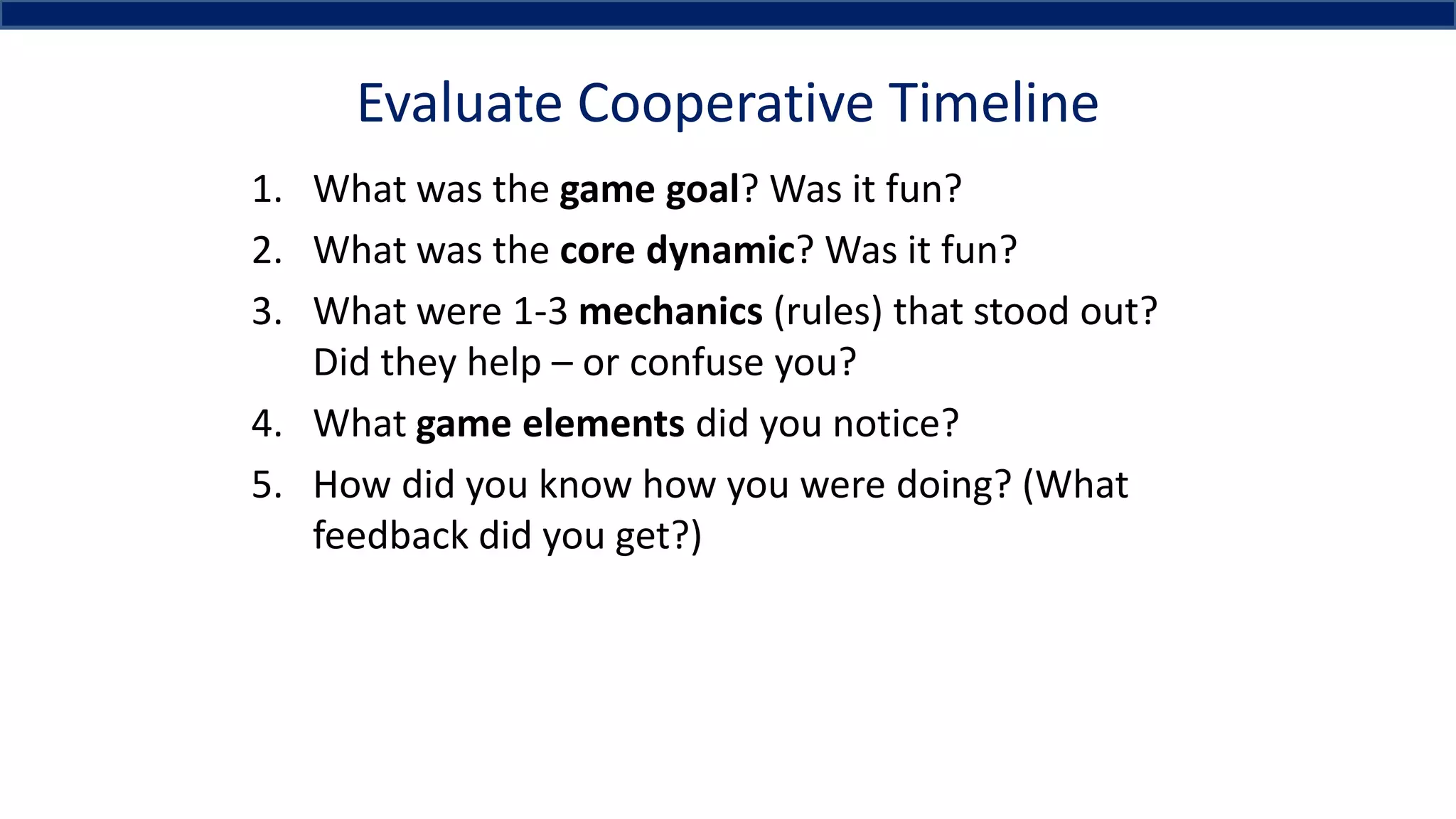 Evaluate Cooperative Timeline

1. What was the game goal? Was it fun?
2. What was the core dynamic? Was it fun?
3. What were 1-3 mechanics (rules) that stood out? Did they help – or confuse you?
4. What game elements did you notice?
5. How did you know how you were doing? (What feedback did you get?)